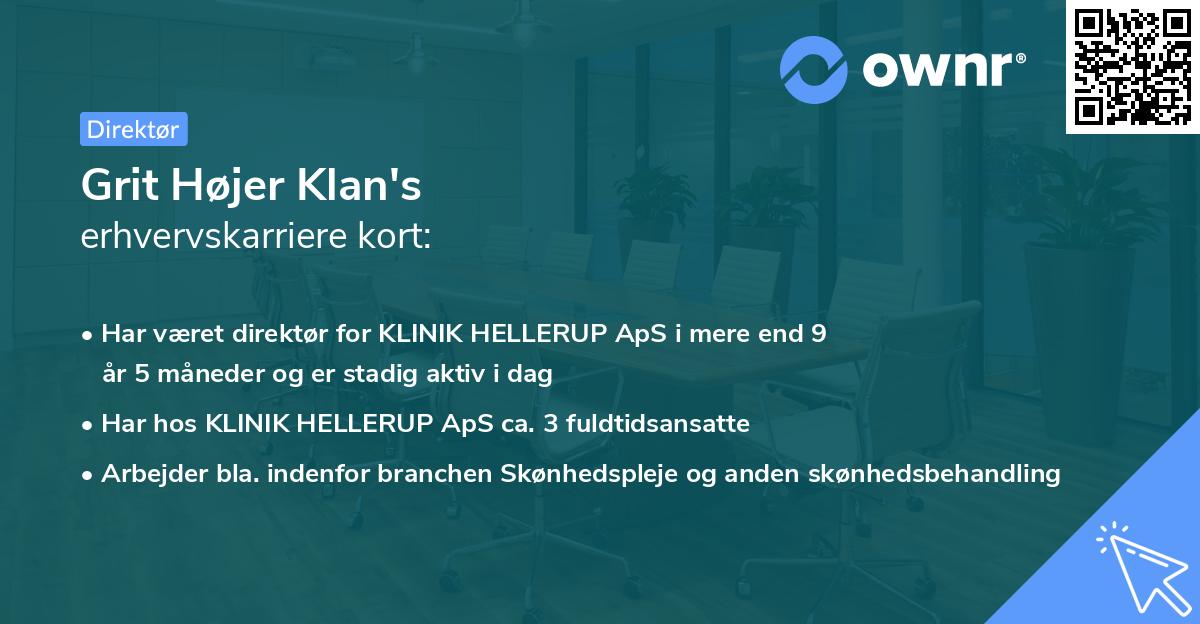 ownr®

Direktør

Grit Højer Klan's
erhvervskarriere kort:

• Har været direktør for KLINIK HELLERUP ApS i mere end 9 år 5 måneder og er stadig aktiv i dag

• Har hos KLINIK HELLERUP ApS ca. 3 fuldtidsansatte

• Arbejder bla. indenfor branchen Skønhedspleje og anden skønhedsbehandling